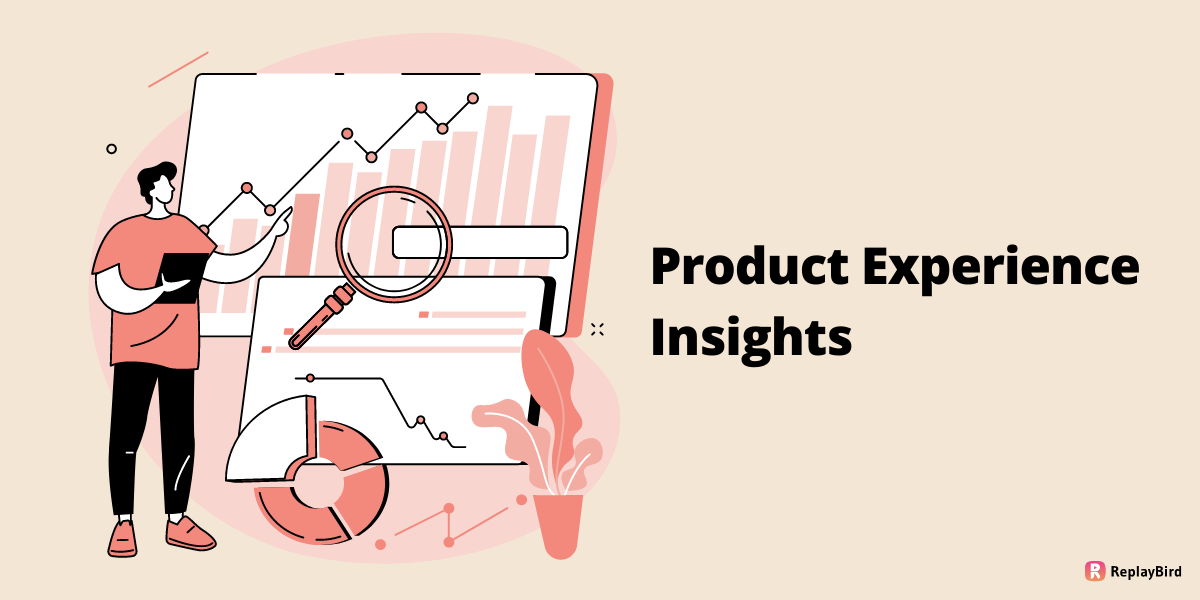 Product Experience Insights

ReplayBird